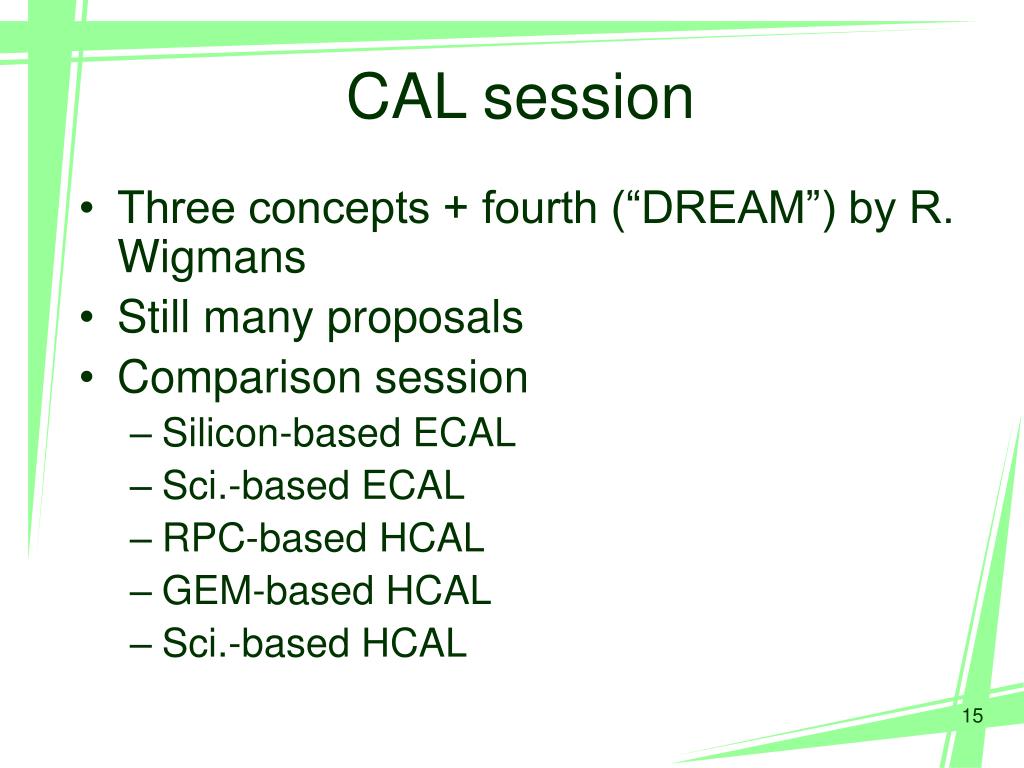 CAL session

• Three concepts + fourth (“DREAM”) by R. Wigmans
• Still many proposals
• Comparison session
– Silicon-based ECAL
– Sci.-based ECAL
– RPC-based HCAL
– GEM-based HCAL
– Sci.-based HCAL

15